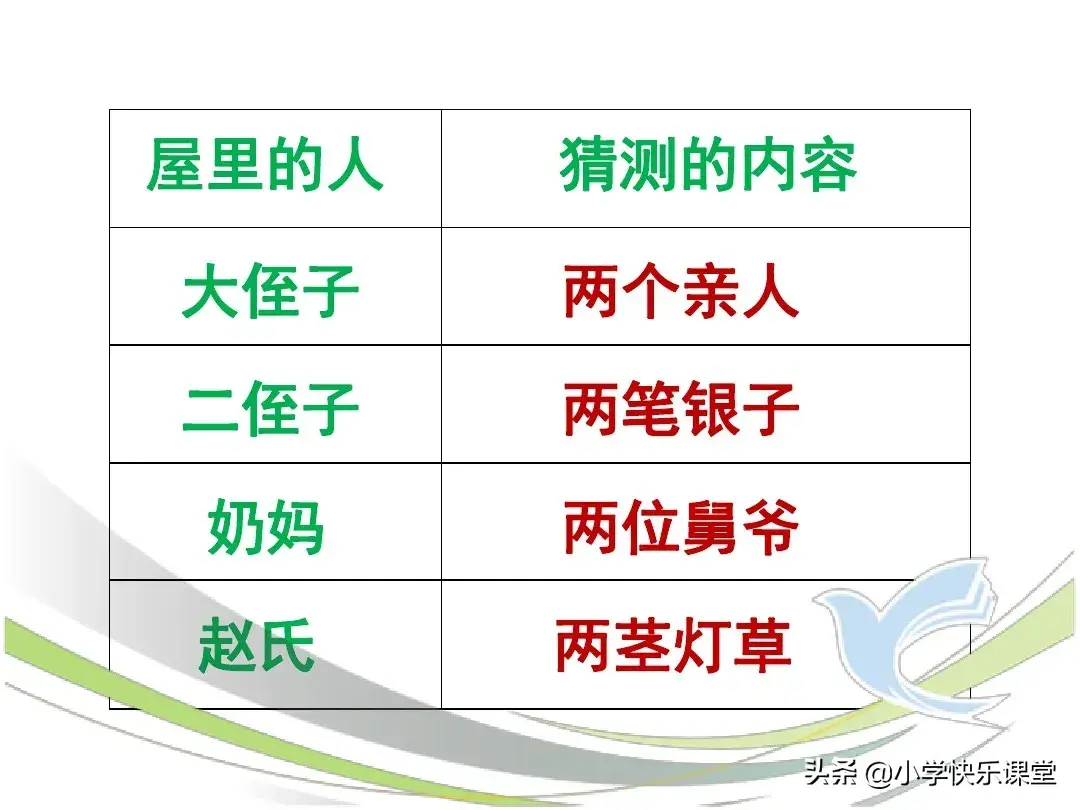 | 屋里的人 | 猜测的内容 |
|---|---|
| 大侄子 | 两个亲人 |
| 二侄子 | 两笔银子 |
| 奶妈 | 两位舅爷 |
| 赵氏 | 两茎灯草 |

头条 @小学快乐课堂